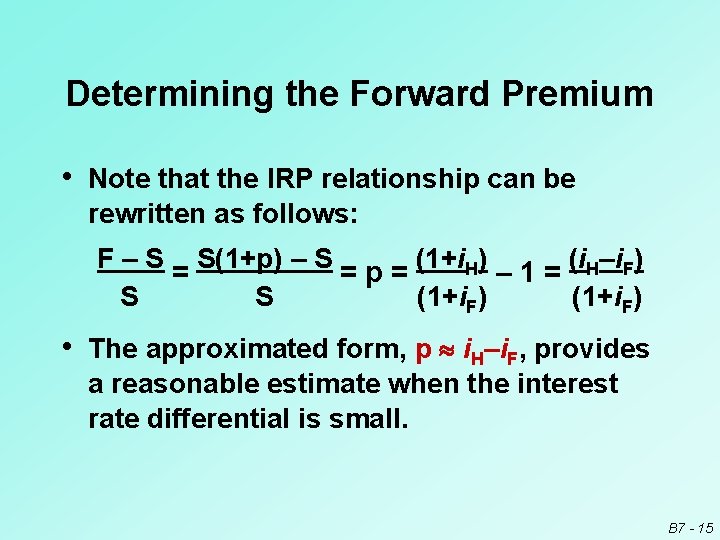 Determining the Forward Premium

• Note that the IRP relationship can be rewritten as follows:

$\frac{F - S}{S} = \frac{S(1+p) - S}{S} = p = \frac{(1+i_H)}{(1+i_F)} - 1 = \frac{(i_H - i_F)}{(1+i_F)}$

• The approximated form, $p \approx i_H - i_F$, provides a reasonable estimate when the interest rate differential is small.

B7 - 15